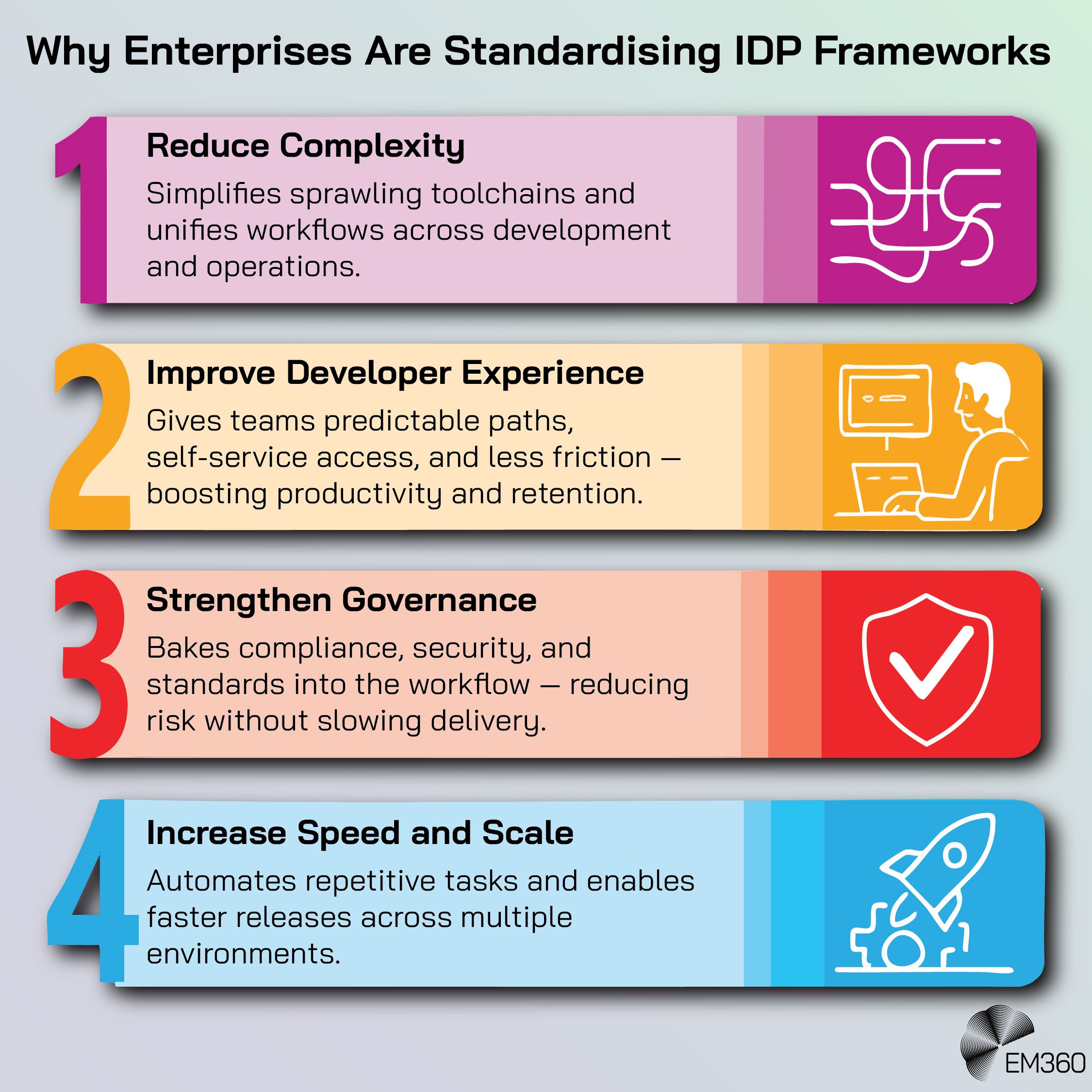 Why Enterprises Are Standardising IDP Frameworks

1

Reduce Complexity

Simplifies sprawling toolchains and unifies workflows across development and operations.

2

Improve Developer Experience

Gives teams predictable paths, self-service access, and less friction — boosting productivity and retention.

3

Strengthen Governance

Bakes compliance, security, and standards into the workflow — reducing risk without slowing delivery.

4

Increase Speed and Scale

Automates repetitive tasks and enables faster releases across multiple environments.

EM360